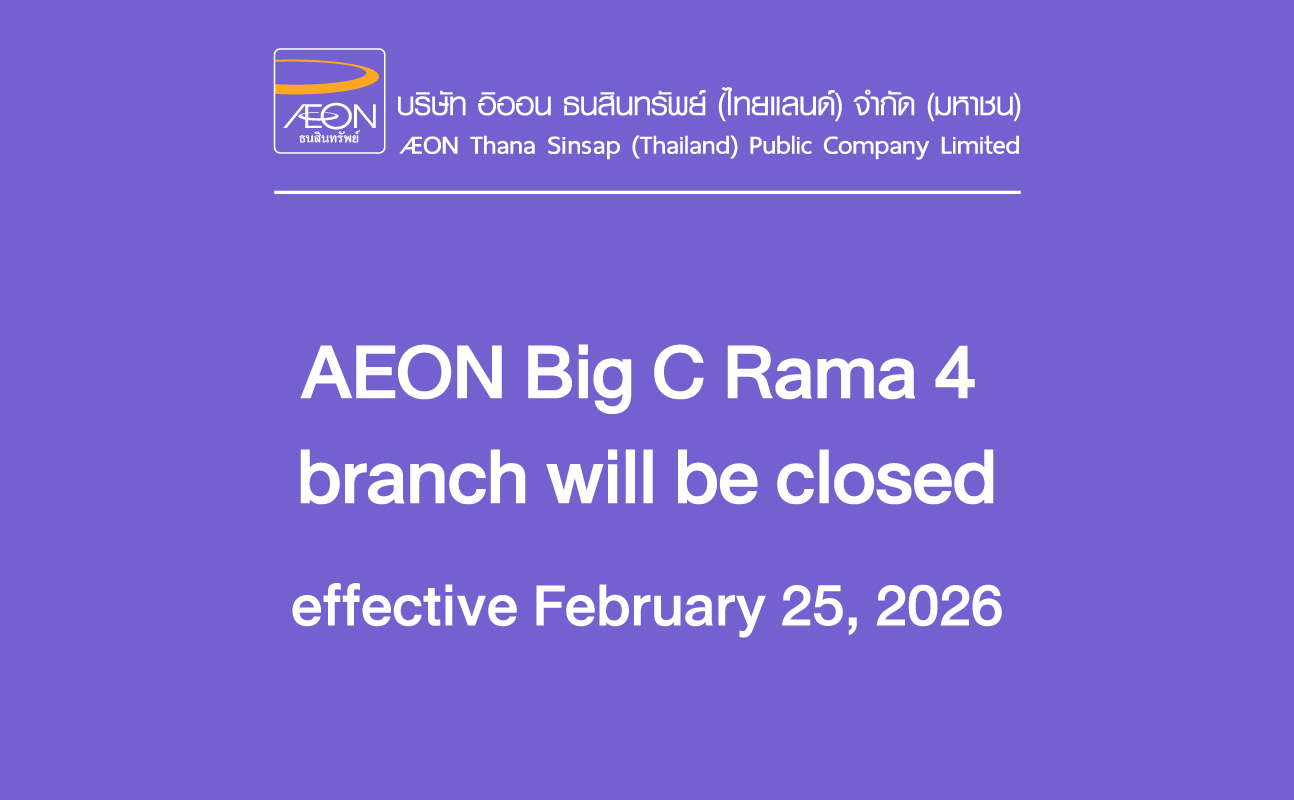 ÆON
ธนสินทรัพย์

บริษัท อิออน ธนสินทรัพย์ (ไทยแลนด์) จำกัด (มหาชน)
ÆON Thana Sinsap (Thailand) Public Company Limited

AEON Big C Rama 4 branch will be closed

effective February 25, 2026